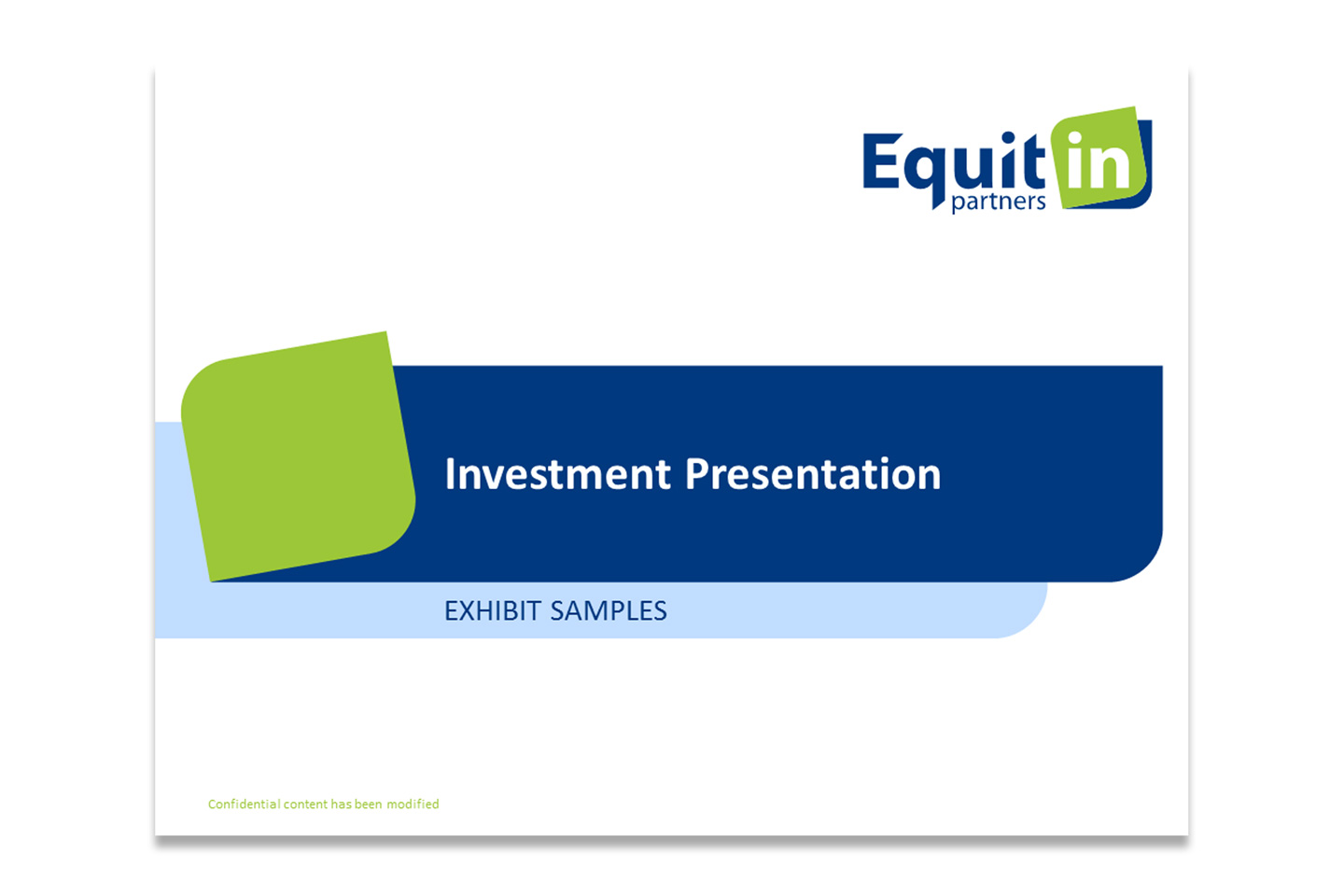 Equitin
partners

Investment Presentation

EXHIBIT SAMPLES

Confidential content has been modified